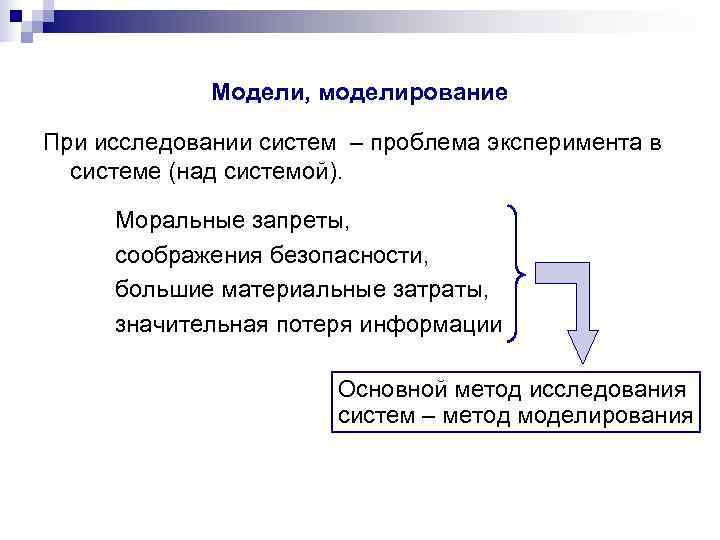 Модели, моделирование

При исследовании систем – проблема эксперимента в системе (над системой).

Моральные запреты,
соображения безопасности,
большие материальные затраты,
значительная потеря информации

Основной метод исследования систем – метод моделирования